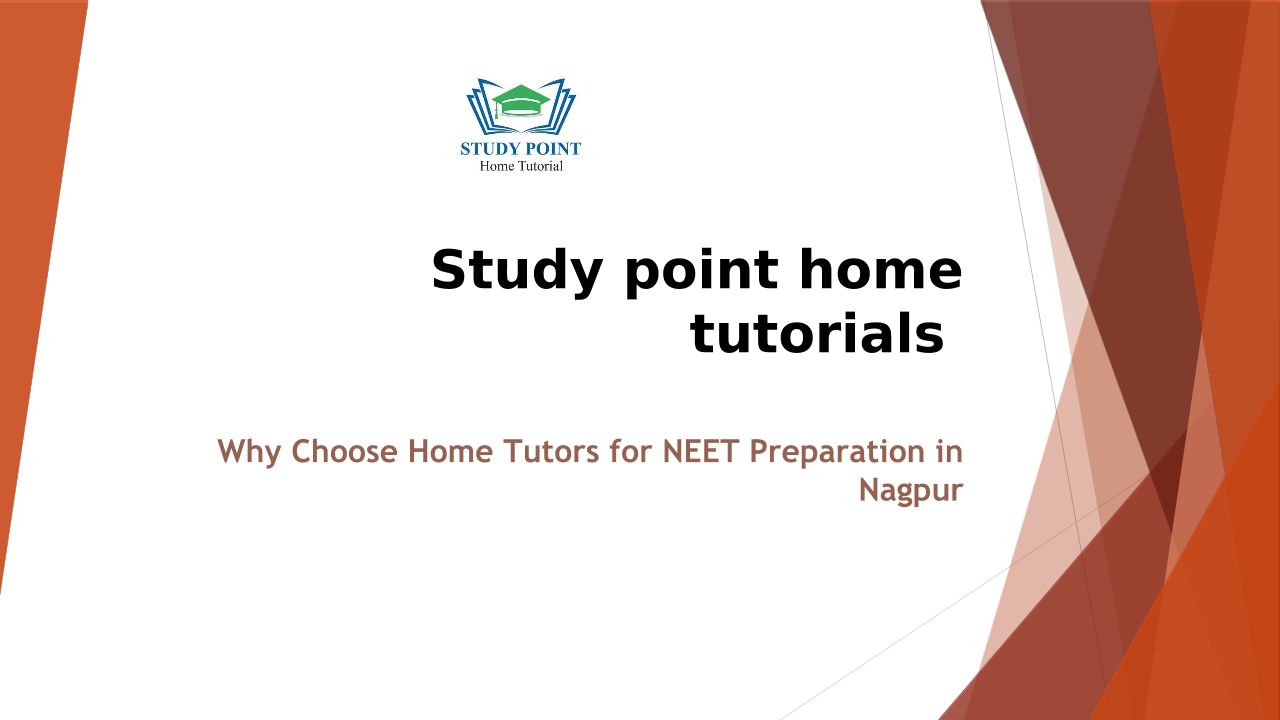 STUDY POINT
Home Tutorial

Study point home tutorials

Why Choose Home Tutors for NEET Preparation in Nagpur